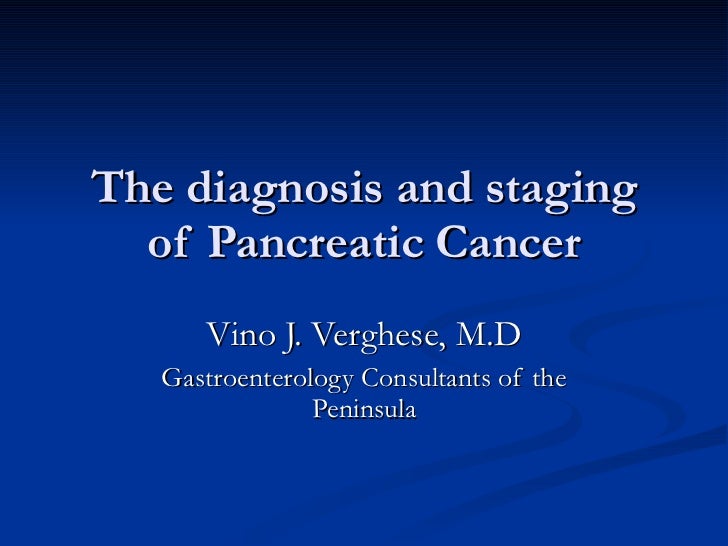 The diagnosis and staging of Pancreatic Cancer

Vino J. Verghese, M.D

Gastroenterology Consultants of the Peninsula